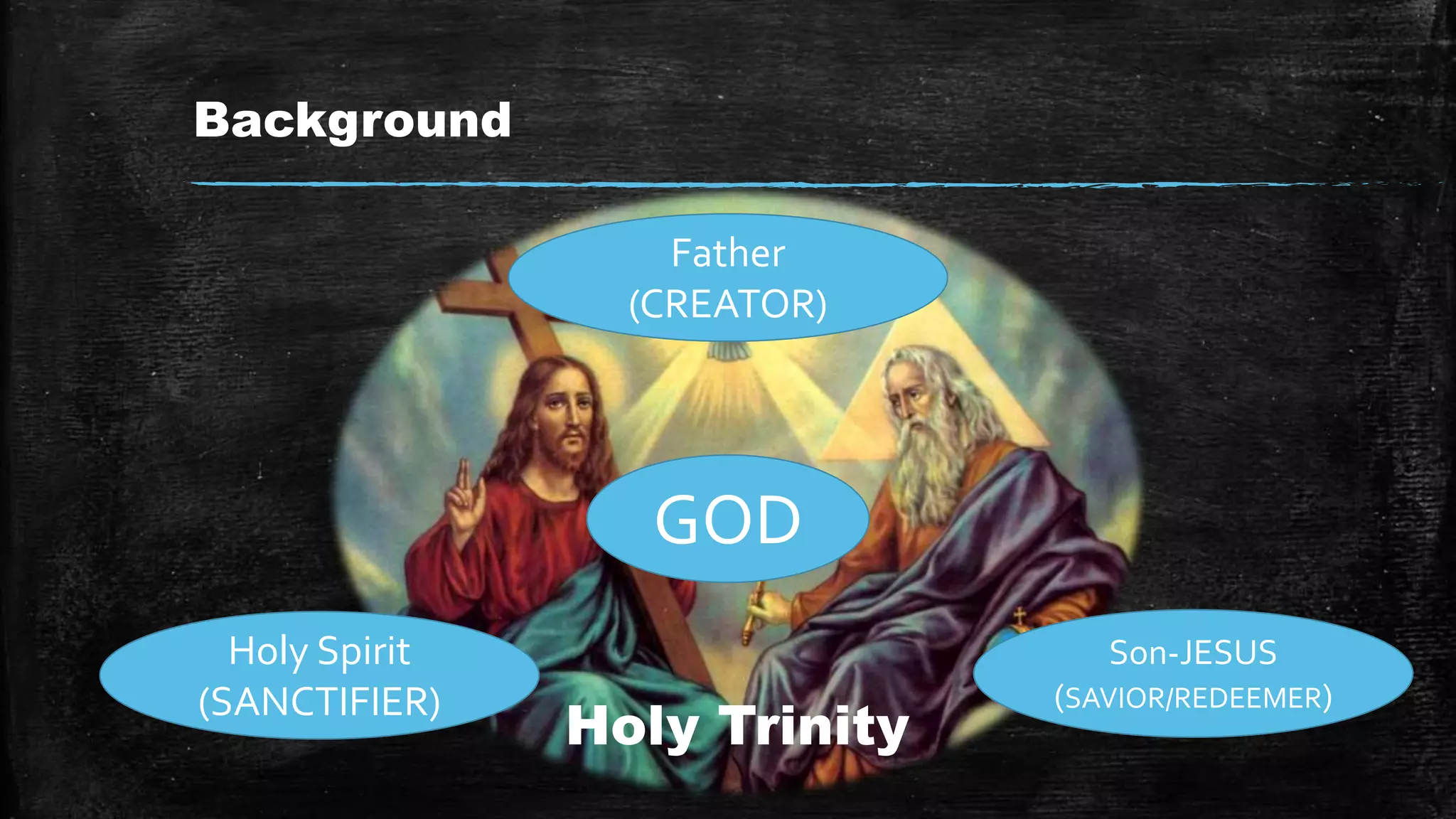 Background

Father
(CREATOR)

GOD

Holy Spirit
(SANCTIFIER)

Son-JESUS
(SAVIOR/REDEEMER)

Holy Trinity